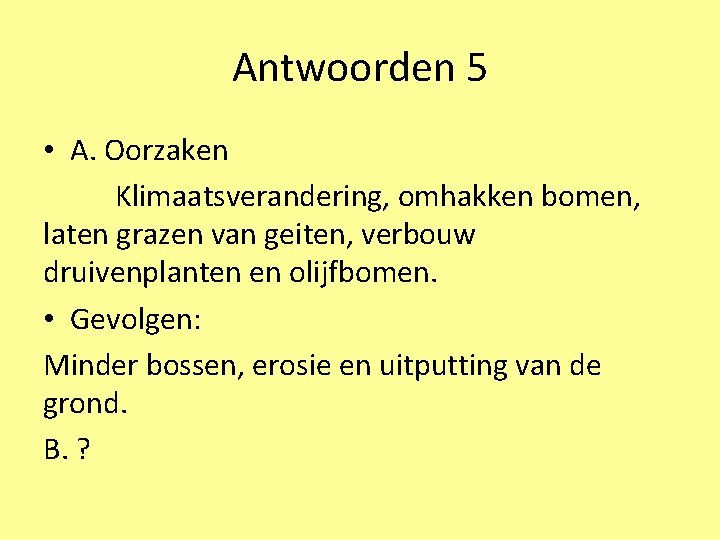 Antwoorden 5

• A. Oorzaken

Klimaatsverandering, omhakken bomen, laten grazen van geiten, verbouw druivenplanten en olijfbomen.

• Gevolgen:

Minder bossen, erosie en uitputting van de grond.

B. ?